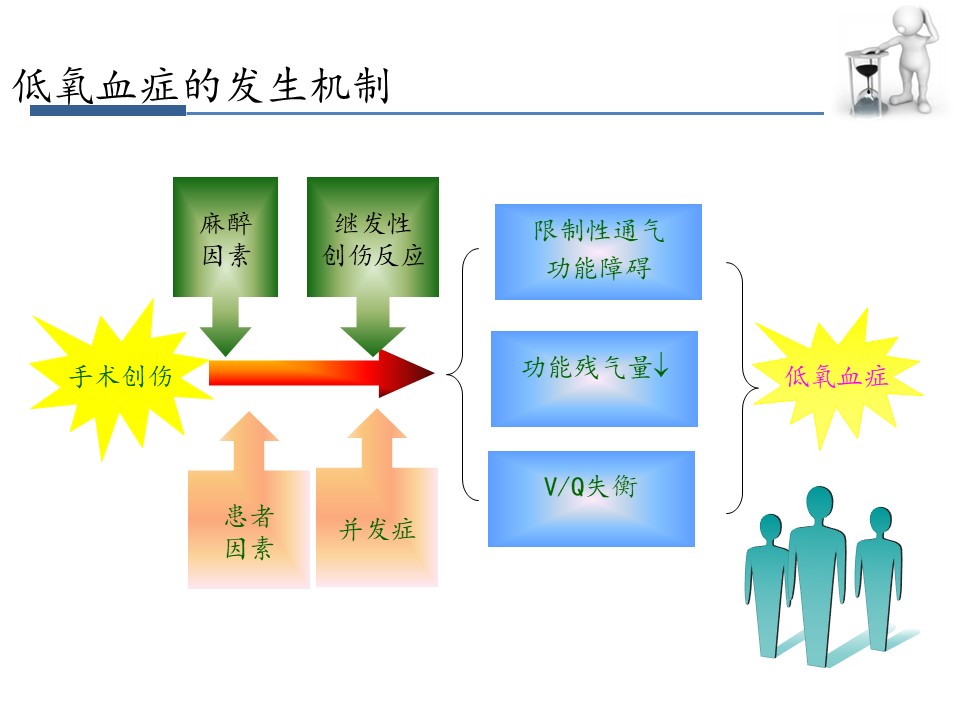 低氧血症的发生机制

麻醉因素

继发性创伤反应

手术创伤

患者因素

并发症

限制性通气功能障碍

功能残气量↓

V/Q失衡

低氧血症